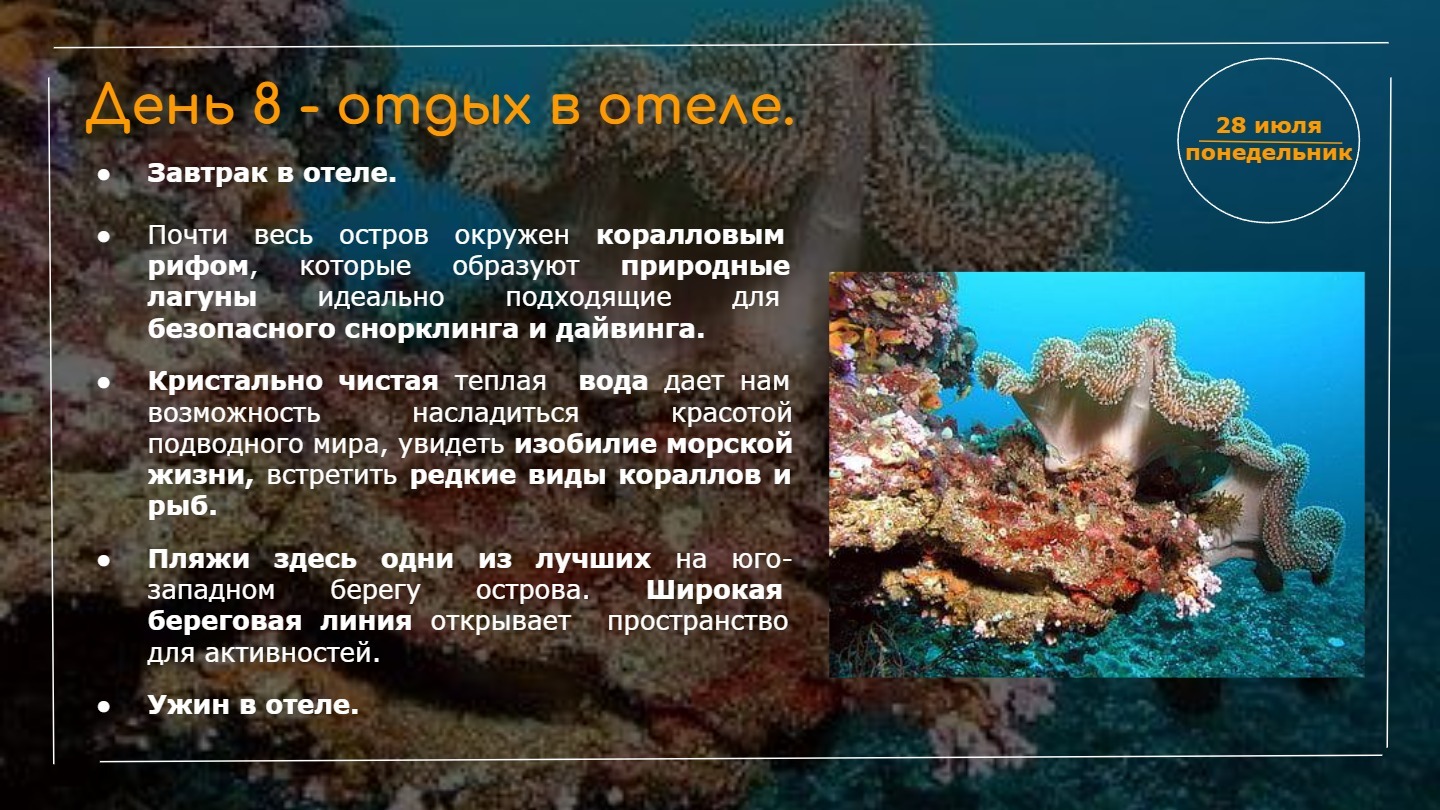 День 8 - отдых в отеле.

28 июля
понедельник

● Завтрак в отеле.

● Почти весь остров окружен коралловым рифом, которые образуют природные лагуны идеально подходящие для безопасного снорклинга и дайвинга.

● Кристально чистая теплая вода дает нам возможность насладиться красотой подводного мира, увидеть изобилие морской жизни, встретить редкие виды кораллов и рыб.

● Пляжи здесь одни из лучших на юго-западном берегу острова. Широкая береговая линия открывает пространство для активностей.

● Ужин в отеле.